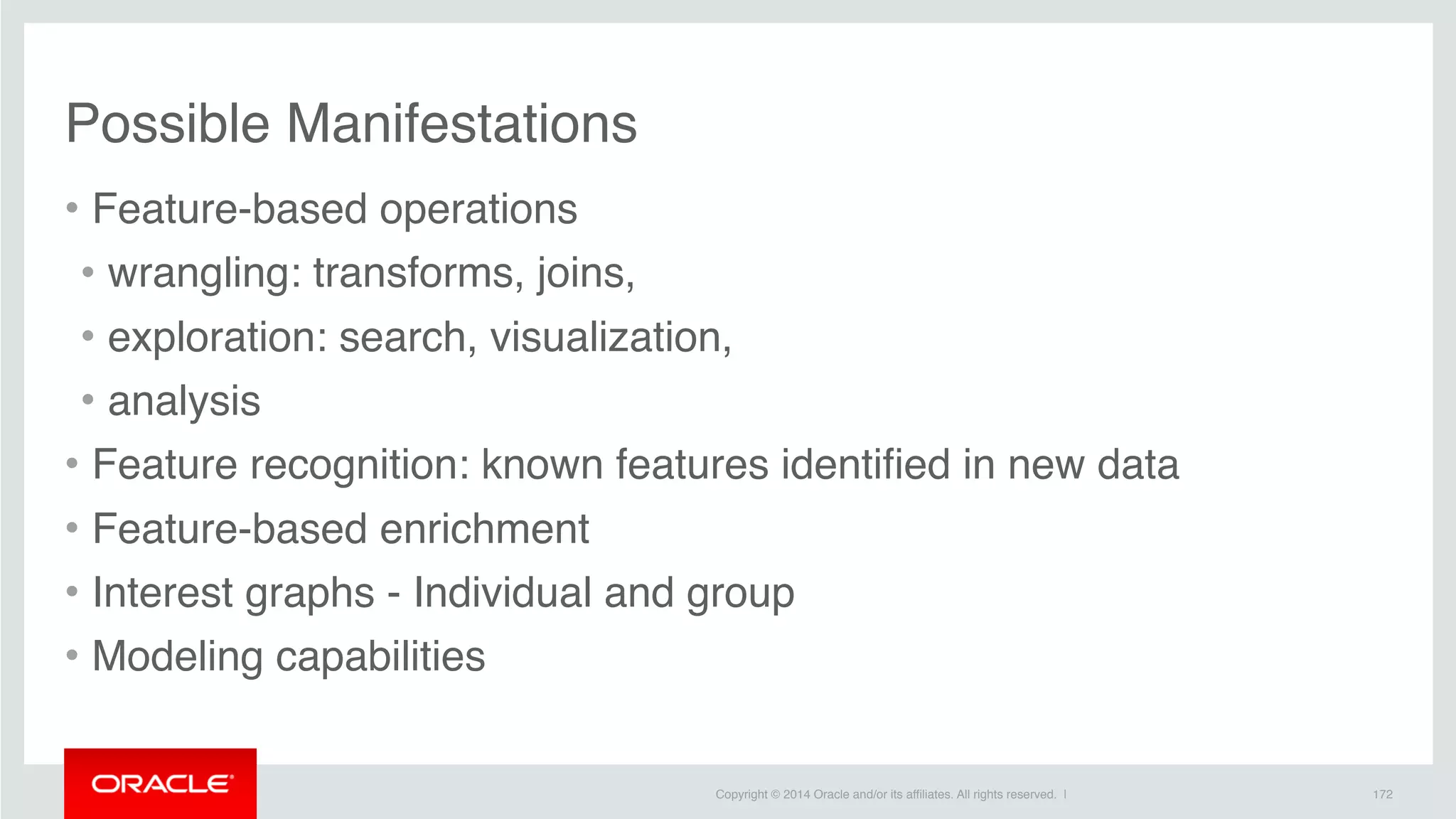 Possible Manifestations

• Feature-based operations
  • wrangling: transforms, joins,
  • exploration: search, visualization,
  • analysis
• Feature recognition: known features identified in new data
• Feature-based enrichment
• Interest graphs - Individual and group
• Modeling capabilities

ORACLE

Copyright © 2014 Oracle and/or its affiliates. All rights reserved. |

172